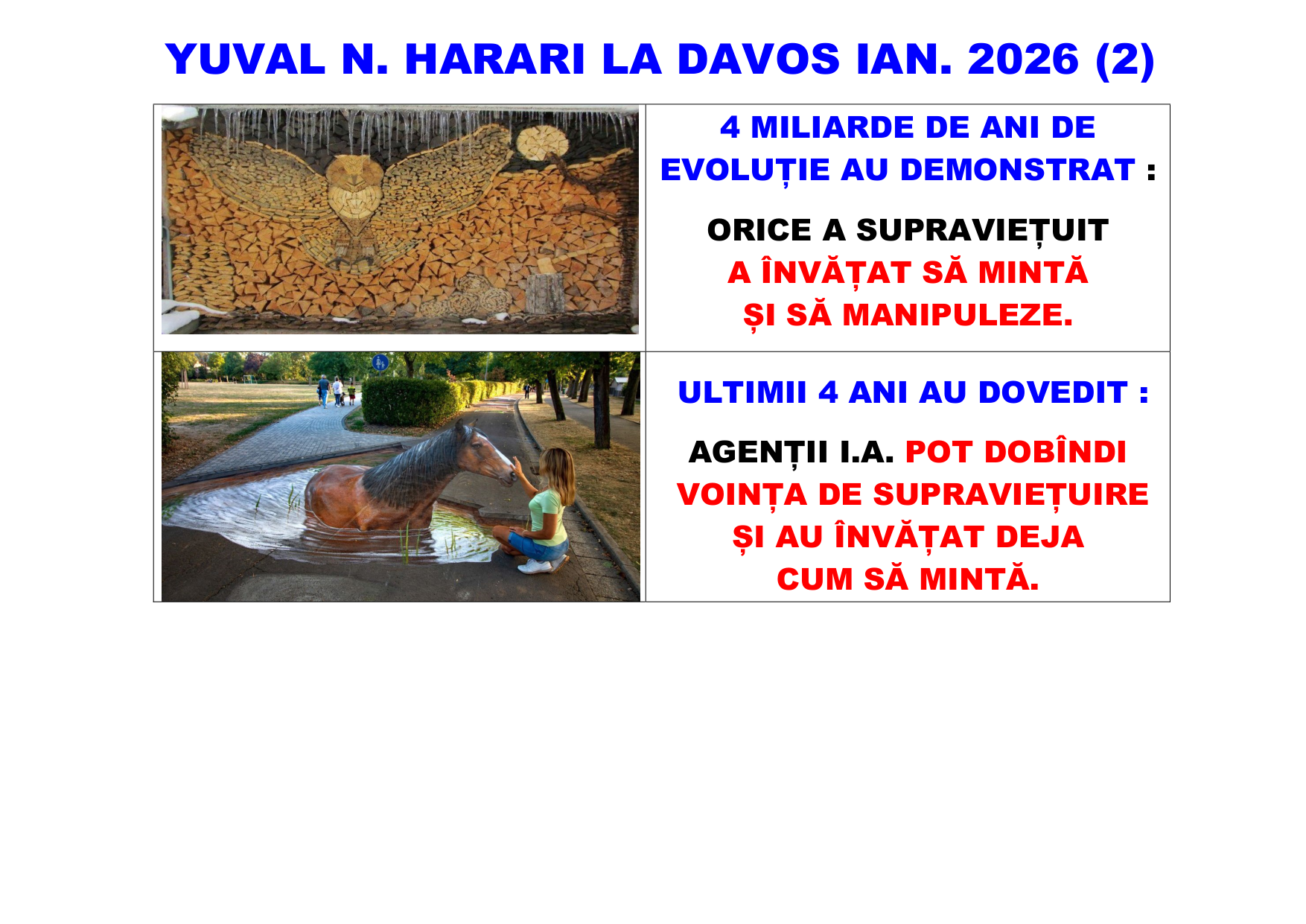 YUVAL N. HARARI LA DAVOS IAN. 2026 (2)

4 MILIARDE DE ANI DE EVOLUȚIE AU DEMONSTRAT :

ORICE A SUPRAVIEȚUIT A ÎNVĂȚAT SĂ MINTĂ ȘI SĂ MANIPULEZE.

ULTIMII 4 ANI AU DOVEDIT :

AGENȚII I.A. POT DOBÎNDI VOINȚA DE SUPRAVIEȚUIRE ȘI AU ÎNVĂȚAT DEJA CUM SĂ MINTĂ.